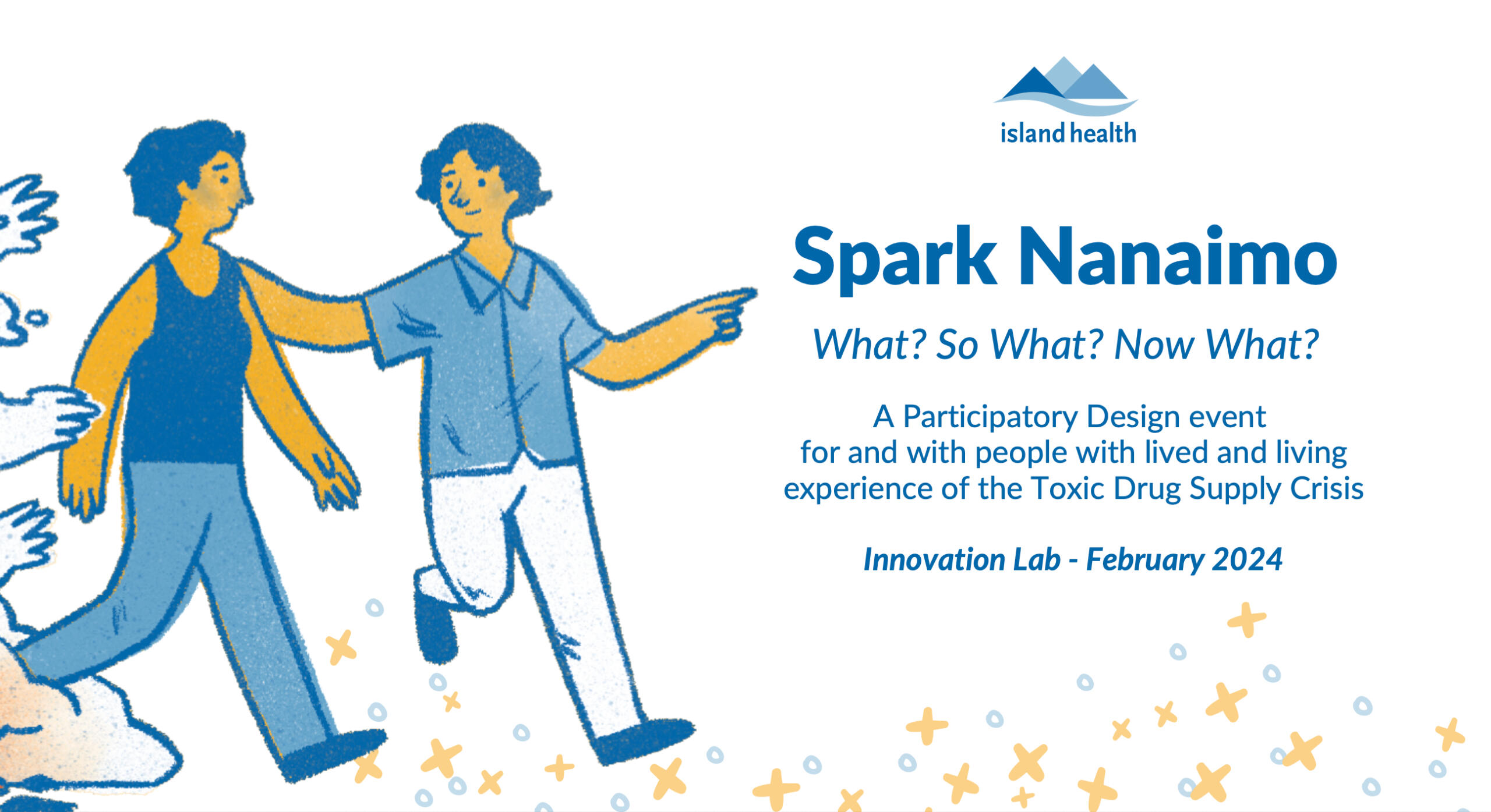 island health

Spark Nanaimo

What? So What? Now What?

A Participatory Design event for and with people with lived and living experience of the Toxic Drug Supply Crisis

Innovation Lab - February 2024